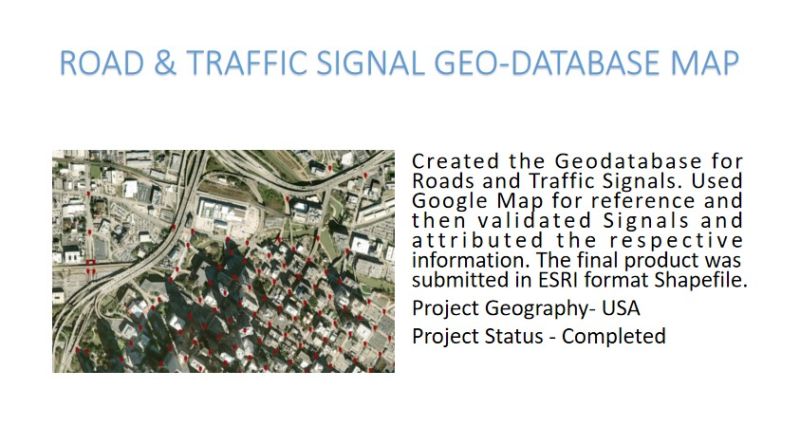 ROAD & TRAFFIC SIGNAL GEO-DATABASE MAP

Created the Geodatabase for Roads and Traffic Signals. Used Google Map for reference and then validated Signals and attributed the respective information. The final product was submitted in ESRI format Shapefile.

Project Geography- USA

Project Status - Completed